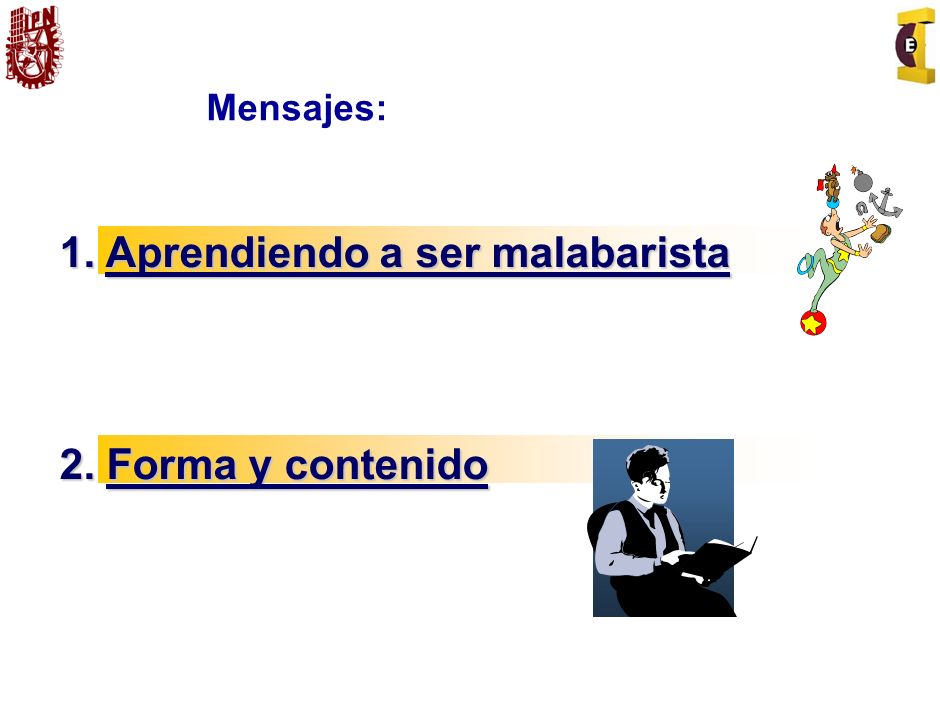 IPN

E

Mensajes:

1. Aprendiendo a ser malabarista

2. Forma y contenido